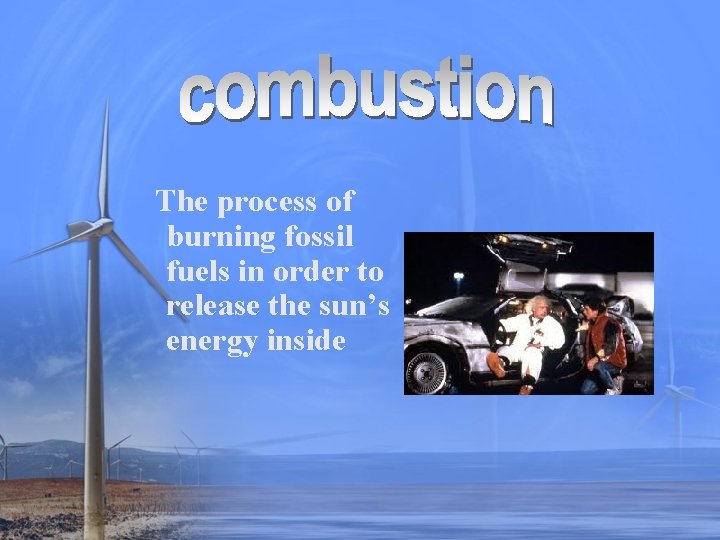 combustion

The process of burning fossil fuels in order to release the sun’s energy inside